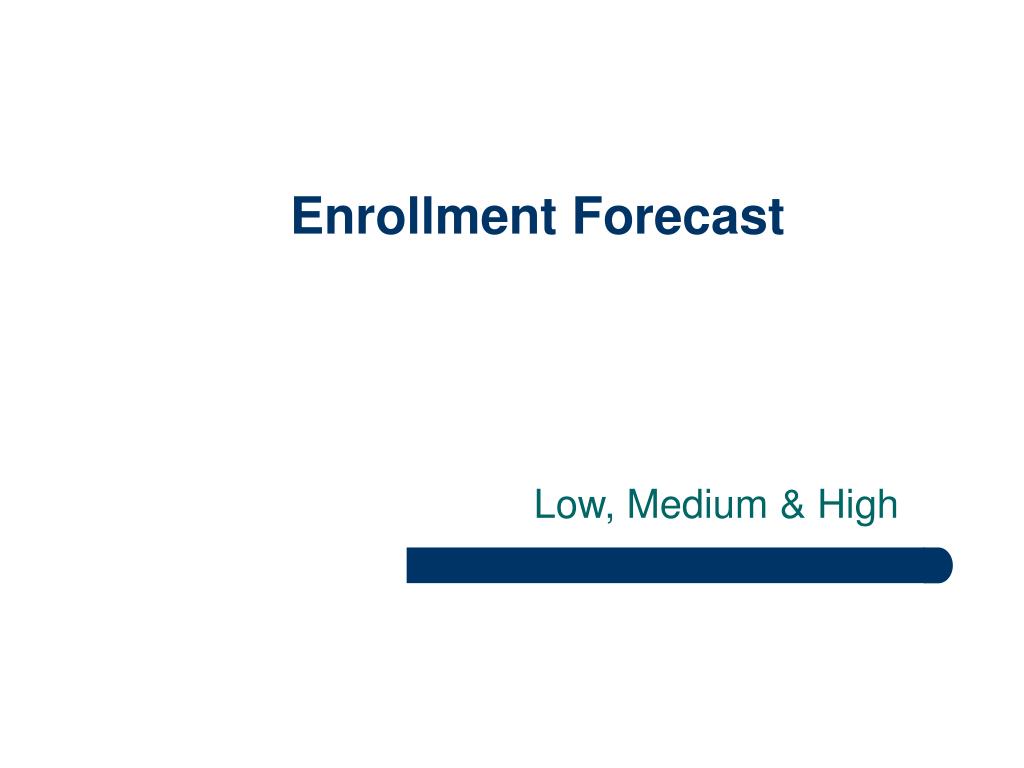 Enrollment Forecast

Low, Medium & High